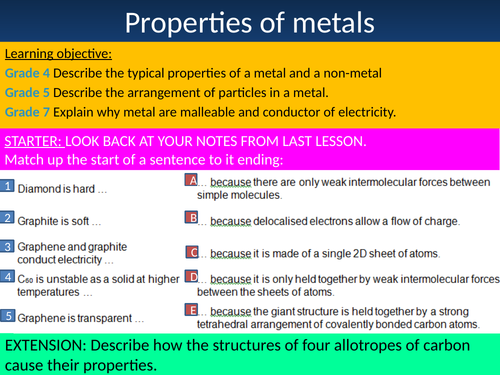 Properties of metals

Learning objective:

Grade 4 Describe the typical properties of a metal and a non-metal

Grade 5 Describe the arrangement of particles in a metal.

Grade 7 Explain why metal are malleable and conductor of electricity.

STARTER: LOOK BACK AT YOUR NOTES FROM LAST LESSON.
Match up the start of a sentence to it ending:

1 Diamond is hard …

2 Graphite is soft …

3 Graphene and graphite conduct electricity …

4 $C_{60}$ is unstable as a solid at higher temperatures …

5 Graphene is transparent …

A … because there are only weak intermolecular forces between simple molecules.

B … because delocalised electrons allow a flow of charge.

C … because it is made of a single 2D sheet of atoms.

D … because it is only held together by weak intermolecular forces between the sheets of atoms.

E … because the giant structure is held together by a strong tetrahedral arrangement of covalently bonded carbon atoms.

EXTENSION: Describe how the structures of four allotropes of carbon cause their properties.